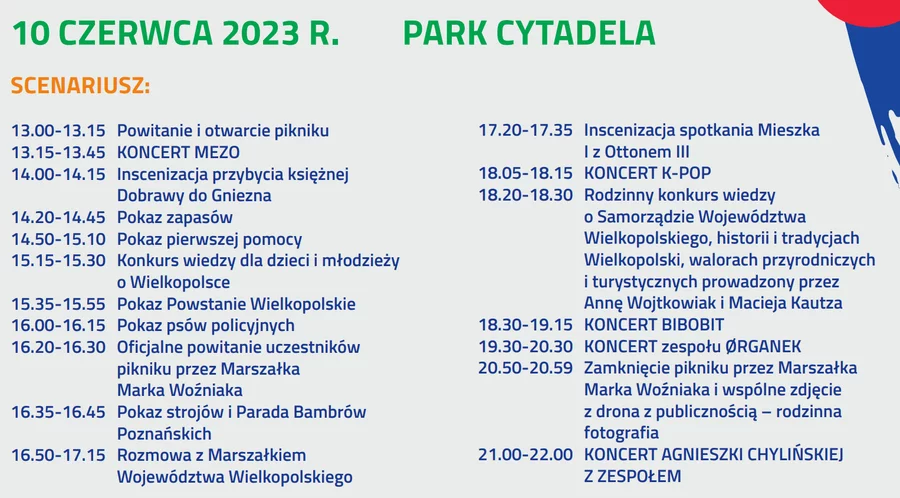 10 CZERWCA 2023 R. PARK CYTADELA

SCENARIUSZ:

13.00-13.15 Powitanie i otwarcie pikniku
13.15-13.45 KONCERT MEZO
14.00-14.15 Inscenizacja przybycia księżnej Dobrawy do Gniezna
14.20-14.45 Pokaz zapasów
14.50-15.10 Pokaz pierwszej pomocy
15.15-15.30 Konkurs wiedzy dla dzieci i młodzieży o Wielkopolsce
15.35-15.55 Pokaz Powstanie Wielkopolskie
16.00-16.15 Pokaz psów policyjnych
16.20-16.30 Oficjalne powitanie uczestników pikniku przez Marszałka Marka Woźniaka
16.35-16.45 Pokaz strojów i Parada Bambrów Poznańskich
16.50-17.15 Rozmowa z Marszałkiem Województwa Wielkopolskiego

17.20-17.35 Inscenizacja spotkania Mieszka I z Ottonem III
18.05-18.15 KONCERT K-POP
18.20-18.30 Rodzinny konkurs wiedzy o Samorządzie Województwa Wielkopolskiego, historii i tradycjach Wielkopolski, walorach przyrodniczych i turystycznych prowadzony przez Annę Wojtkowiak i Macieja Kautza
18.30-19.15 KONCERT BIBOBIT
19.30-20.30 KONCERT zespołu ØRGANEK
20.50-20.59 Zamknięcie pikniku przez Marszałka Marka Woźniaka i wspólne zdjęcie z drona z publicznością – rodzinna fotografia
21.00-22.00 KONCERT AGNIESZKI CHYLIŃSKIEJ Z ZESPOŁEM